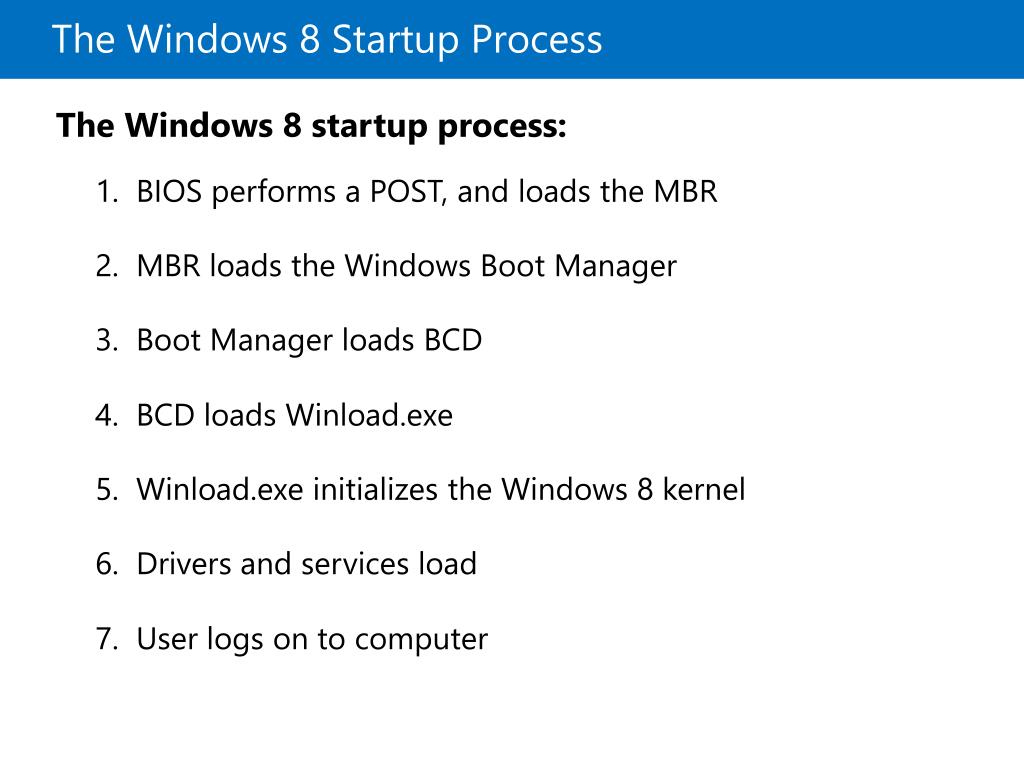 The Windows 8 Startup Process

The Windows 8 startup process:

1. BIOS performs a POST, and loads the MBR

2. MBR loads the Windows Boot Manager

3. Boot Manager loads BCD

4. BCD loads Winload.exe

5. Winload.exe initializes the Windows 8 kernel

6. Drivers and services load

7. User logs on to computer